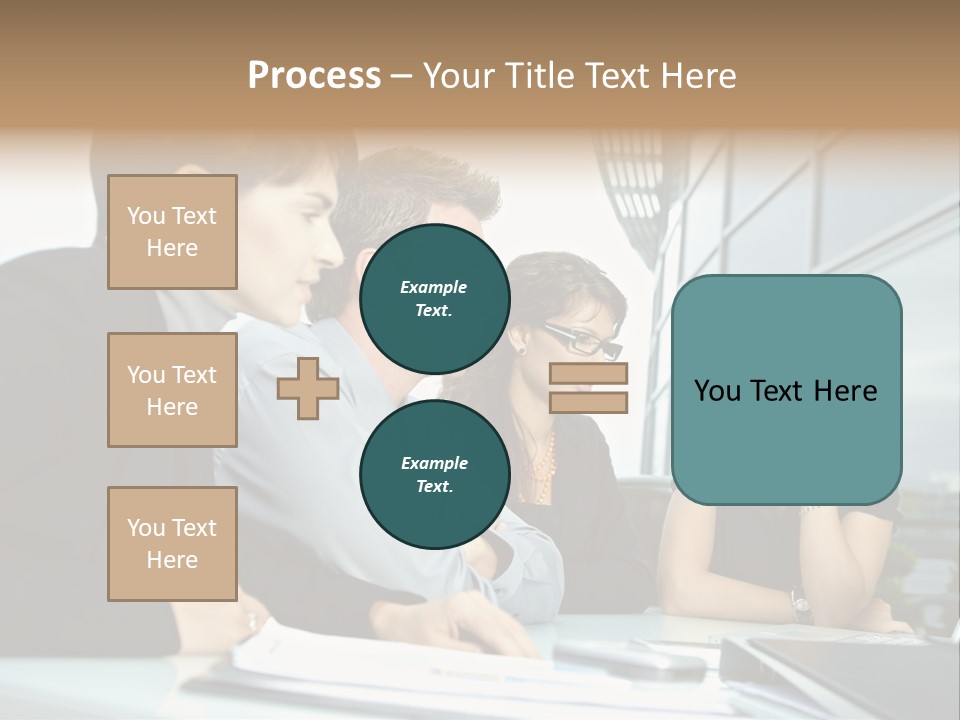 Process – Your Title Text Here

You Text Here

You Text Here

You Text Here

Example Text.

Example Text.

You Text Here